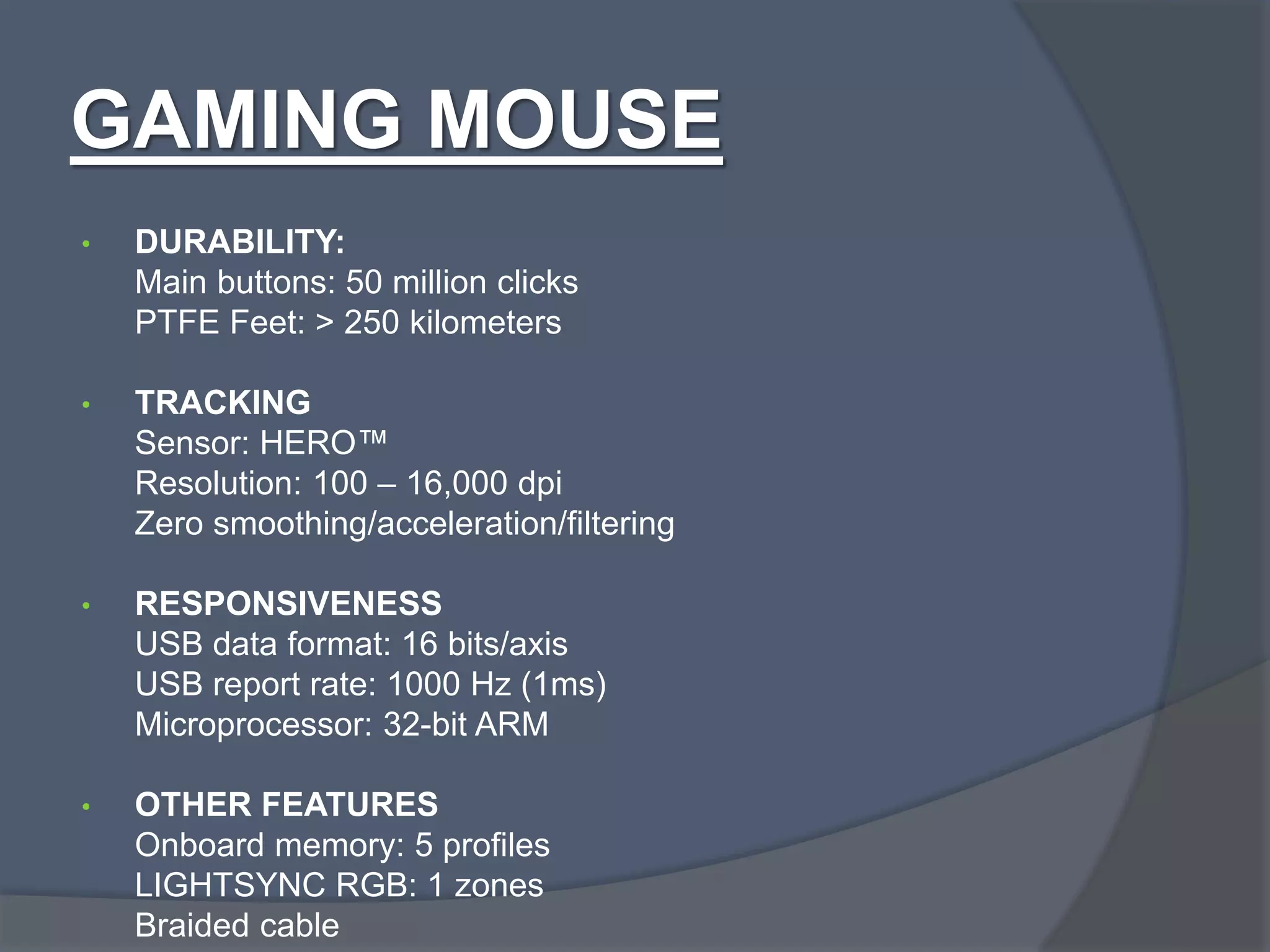 GAMING MOUSE

• DURABILITY:
Main buttons: 50 million clicks
PTFE Feet: > 250 kilometers

• TRACKING
Sensor: HERO™
Resolution: 100 – 16,000 dpi
Zero smoothing/acceleration/filtering

• RESPONSIVENESS
USB data format: 16 bits/axis
USB report rate: 1000 Hz (1ms)
Microprocessor: 32-bit ARM

• OTHER FEATURES
Onboard memory: 5 profiles
LIGHTSYNC RGB: 1 zones
Braided cable